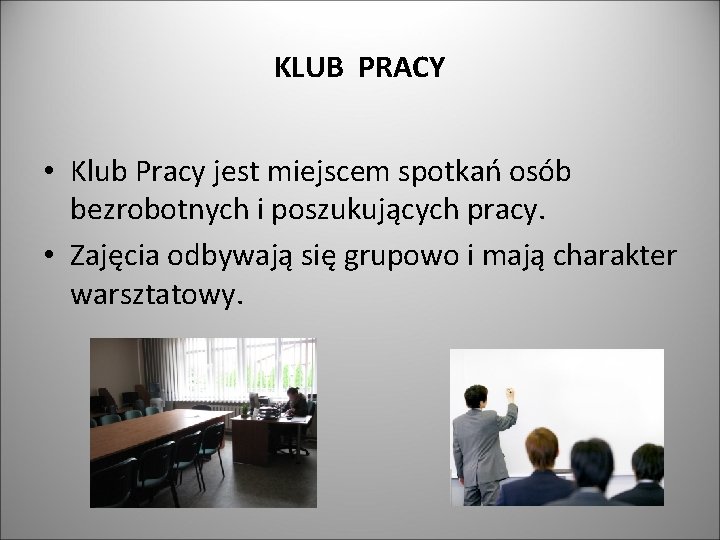 KLUB PRACY

• Klub Pracy jest miejscem spotkań osób bezrobotnych i poszukujących pracy.
• Zajęcia odbywają się grupowo i mają charakter warsztatowy.